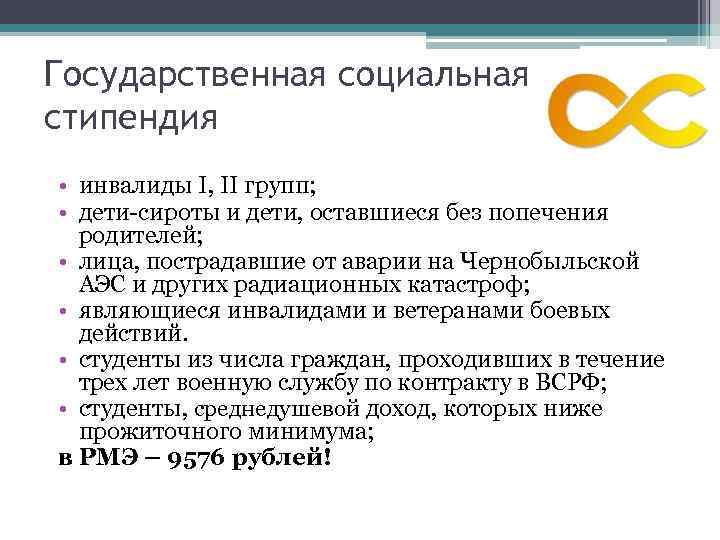 Государственная социальная стипендия

• инвалиды I, II групп;
• дети-сироты и дети, оставшиеся без попечения родителей;
• лица, пострадавшие от аварии на Чернобыльской АЭС и других радиационных катастроф;
• являющиеся инвалидами и ветеранами боевых действий.
• студенты из числа граждан, проходивших в течение трех лет военную службу по контракту в ВСРФ;
• студенты, среднедушевой доход, которых ниже прожиточного минимума;

в РМЭ – 9576 рублей!